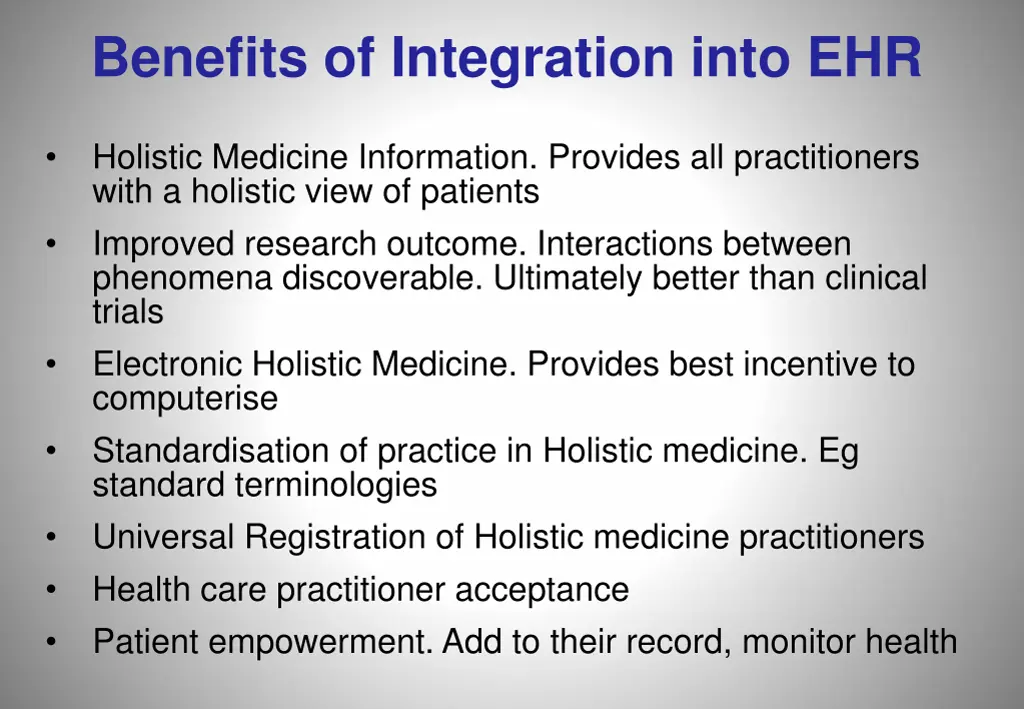 Benefits of Integration into EHR

• Holistic Medicine Information. Provides all practitioners with a holistic view of patients
• Improved research outcome. Interactions between phenomena discoverable. Ultimately better than clinical trials
• Electronic Holistic Medicine. Provides best incentive to computerise
• Standardisation of practice in Holistic medicine. Eg standard terminologies
• Universal Registration of Holistic medicine practitioners
• Health care practitioner acceptance
• Patient empowerment. Add to their record, monitor health